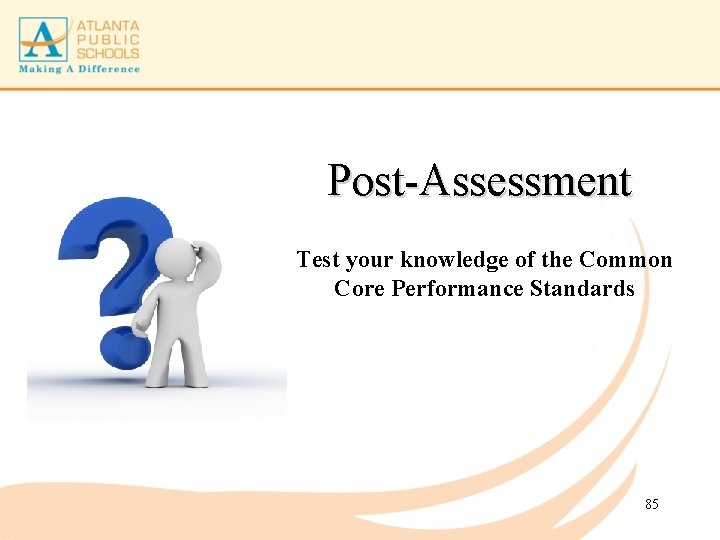 ATLANTA PUBLIC SCHOOLS
Making A Difference

Post-Assessment

Test your knowledge of the Common Core Performance Standards

85